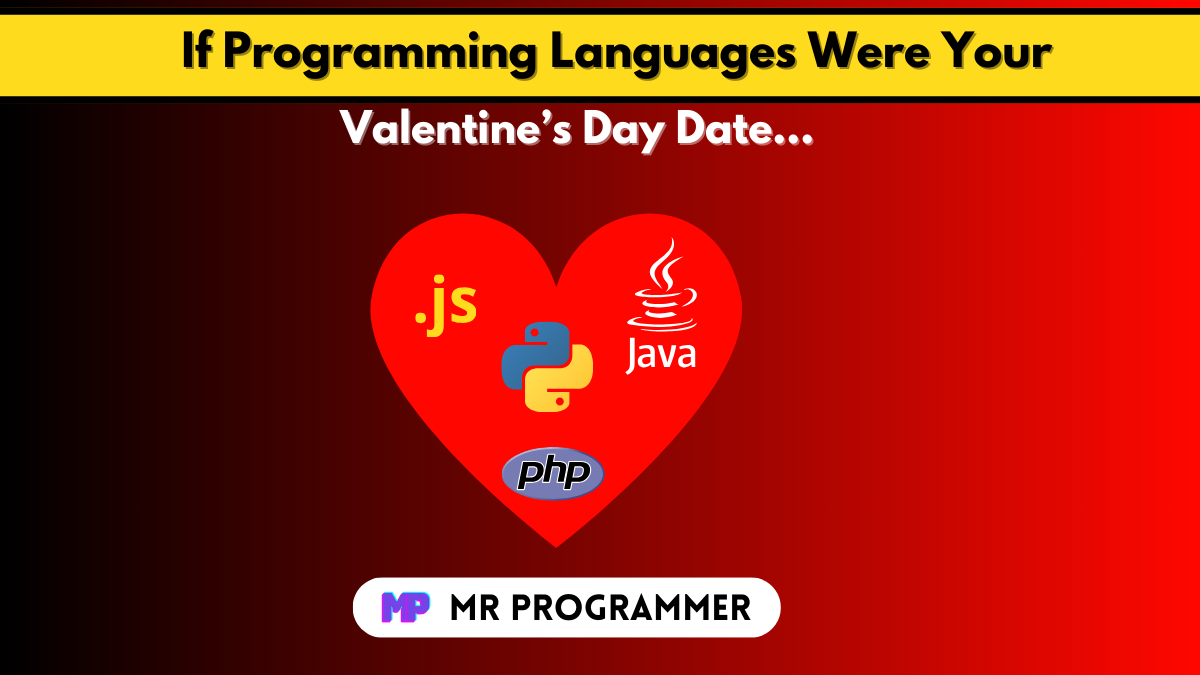 If Programming Languages Were Your

Valentine's Day Date...

.js

Java

php

MP MR PROGRAMMER